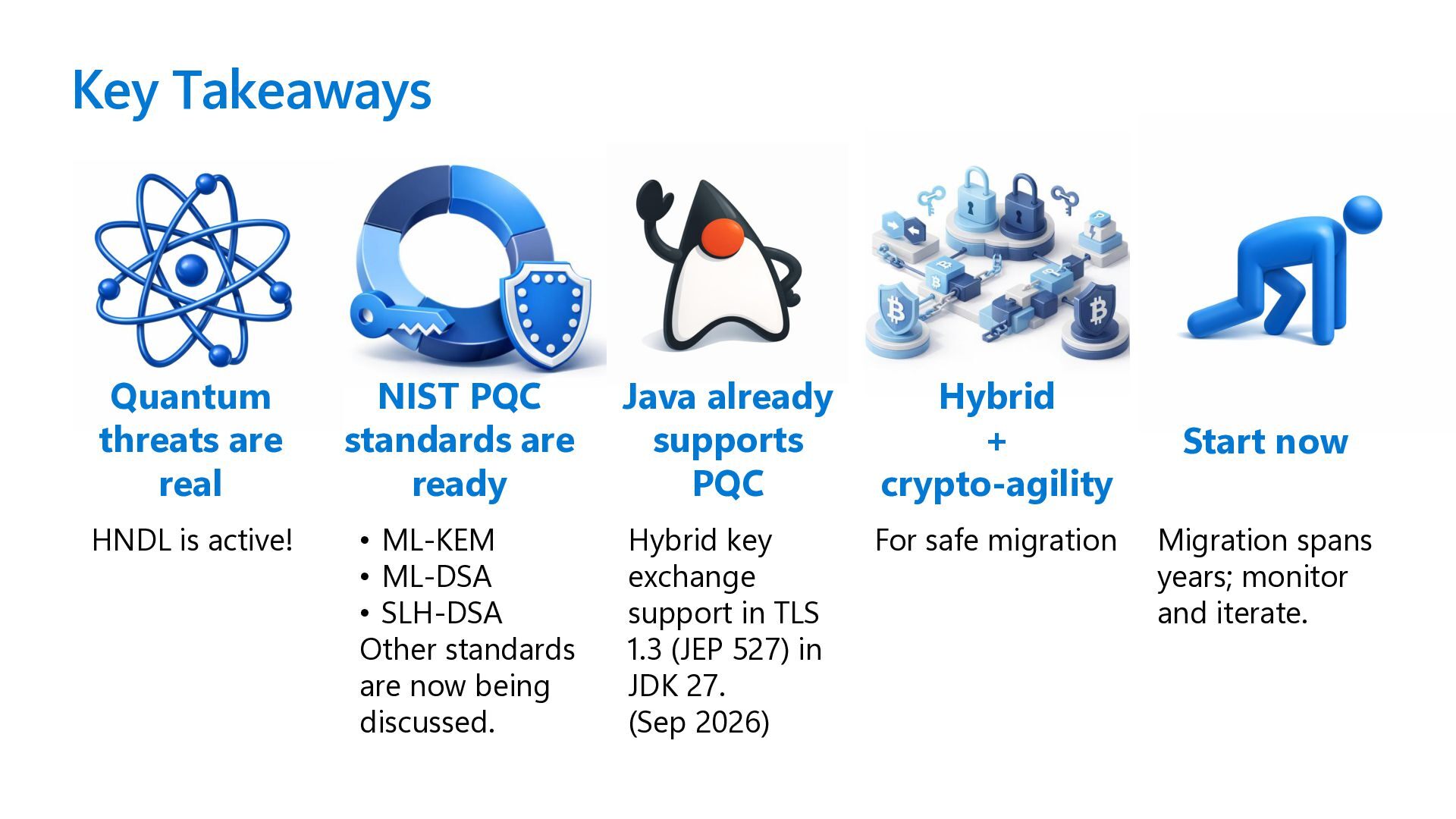 Key Takeaways

Quantum threats are real

HNDL is active!

NIST PQC standards are ready

• ML-KEM
• ML-DSA
• SLH-DSA
Other standards are now being discussed.

Java already supports PQC

Hybrid key exchange support in TLS 1.3 (JEP 527) in JDK 27.
(Sep 2026)

Hybrid + crypto-agility

For safe migration

Start now

Migration spans years; monitor and iterate.